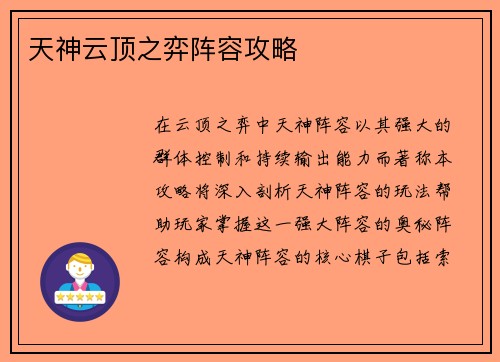 天神云顶之弈阵容攻略

在云顶之弈中天神阵容以其强大的群体控制和持续输出能力而著称本攻略将深入剖析天神阵容的玩法帮助玩家掌握这一强大阵容的奥秘阵容构成天神阵容的核心棋子包括索